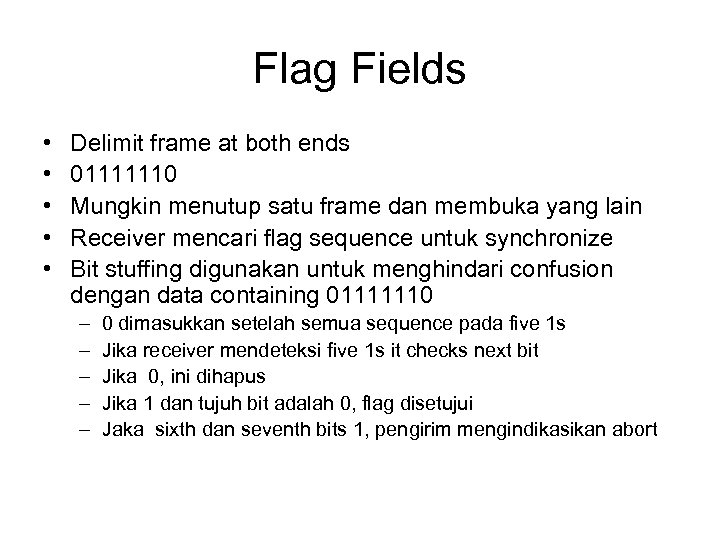 Flag Fields

• Delimit frame at both ends
• 01111110
• Mungkin menutup satu frame dan membuka yang lain
• Receiver mencari flag sequence untuk synchronize
• Bit stuffing digunakan untuk menghindari confusion dengan data containing 01111110
– 0 dimasukkan setelah semua sequence pada five 1s
– Jika receiver mendeteksi five 1s it checks next bit
– Jika 0, ini dihapus
– Jika 1 dan tujuh bit adalah 0, flag disetujui
– Jaka sixth dan seventh bits 1, pengirim mengindikasikan abort